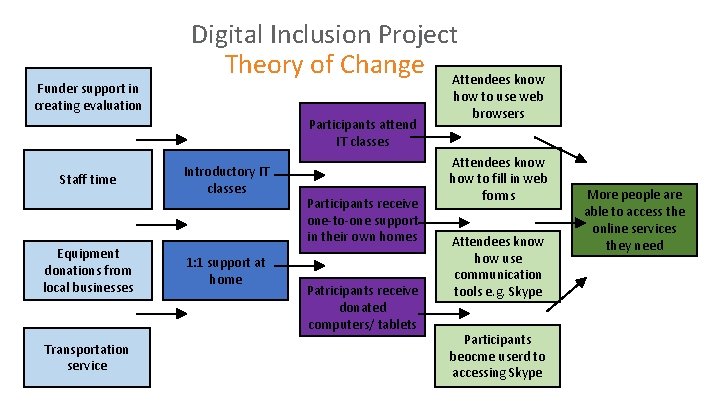 Digital Inclusion Project
Theory of Change

Funder support in creating evaluation

Staff time

Equipment donations from local businesses

Transportation service

Introductory IT classes

1:1 support at home

Participants attend IT classes

Participants receive one-to-one support in their own homes

Patricipants receive donated computers/ tablets

Attendees know how to use web browsers

Attendees know how to fill in web foms

Attendees know how use communication tools e.g. Skype

Participants beocme userd to accessing Skype

More people are able to access the online services they need